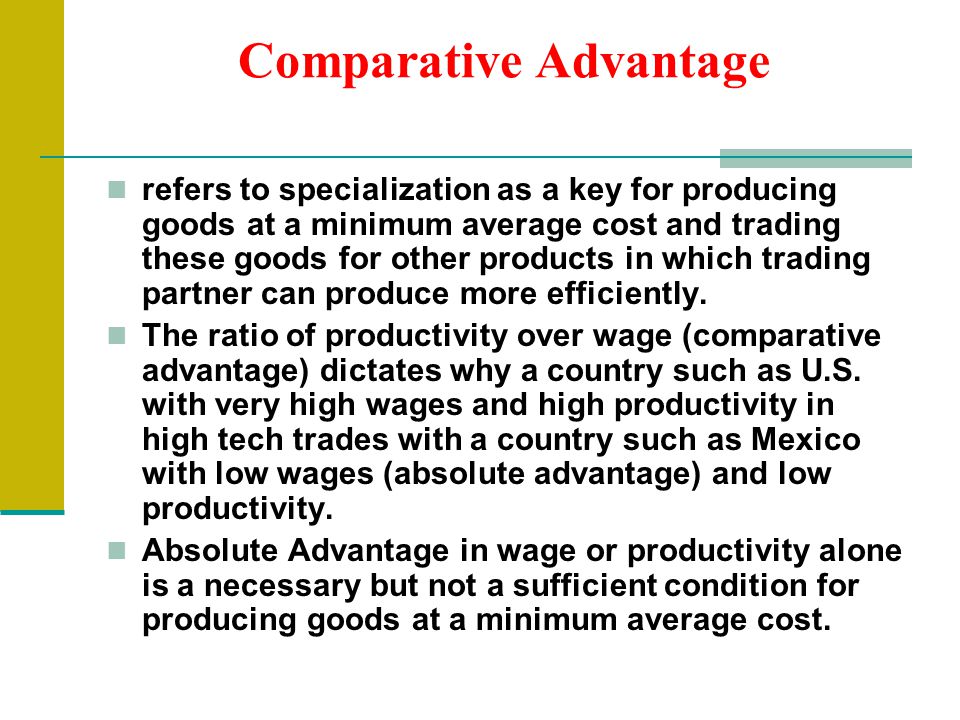 Comparative Advantage

refers to specialization as a key for producing goods at a minimum average cost and trading these goods for other products in which trading partner can produce more efficiently.

The ratio of productivity over wage (comparative advantage) dictates why a country such as U.S. with very high wages and high productivity in high tech trades with a country such as Mexico with low wages (absolute advantage) and low productivity.

Absolute Advantage in wage or productivity alone is a necessary but not a sufficient condition for producing goods at a minimum average cost.